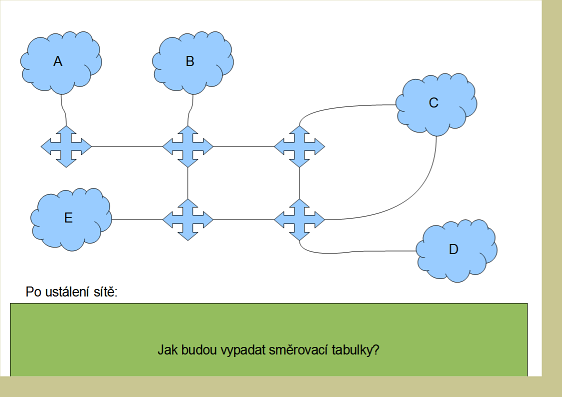 A

B

C

E

D

Po ustálení sítě:

Jak budou vypadat směrovací tabulky?